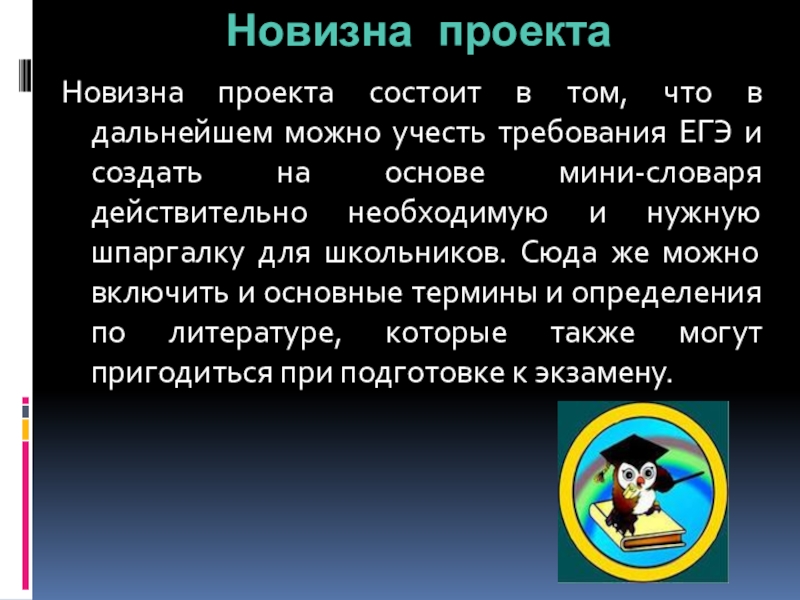 Новизна проекта

Новизна проекта состоит в том, что в дальнейшем можно учесть требования ЕГЭ и создать на основе мини-словаря действительно необходимую и нужную шпаргалку для школьников. Сюда же можно включить и основные термины и определения по литературе, которые также могут пригодиться при подготовке к экзамену.